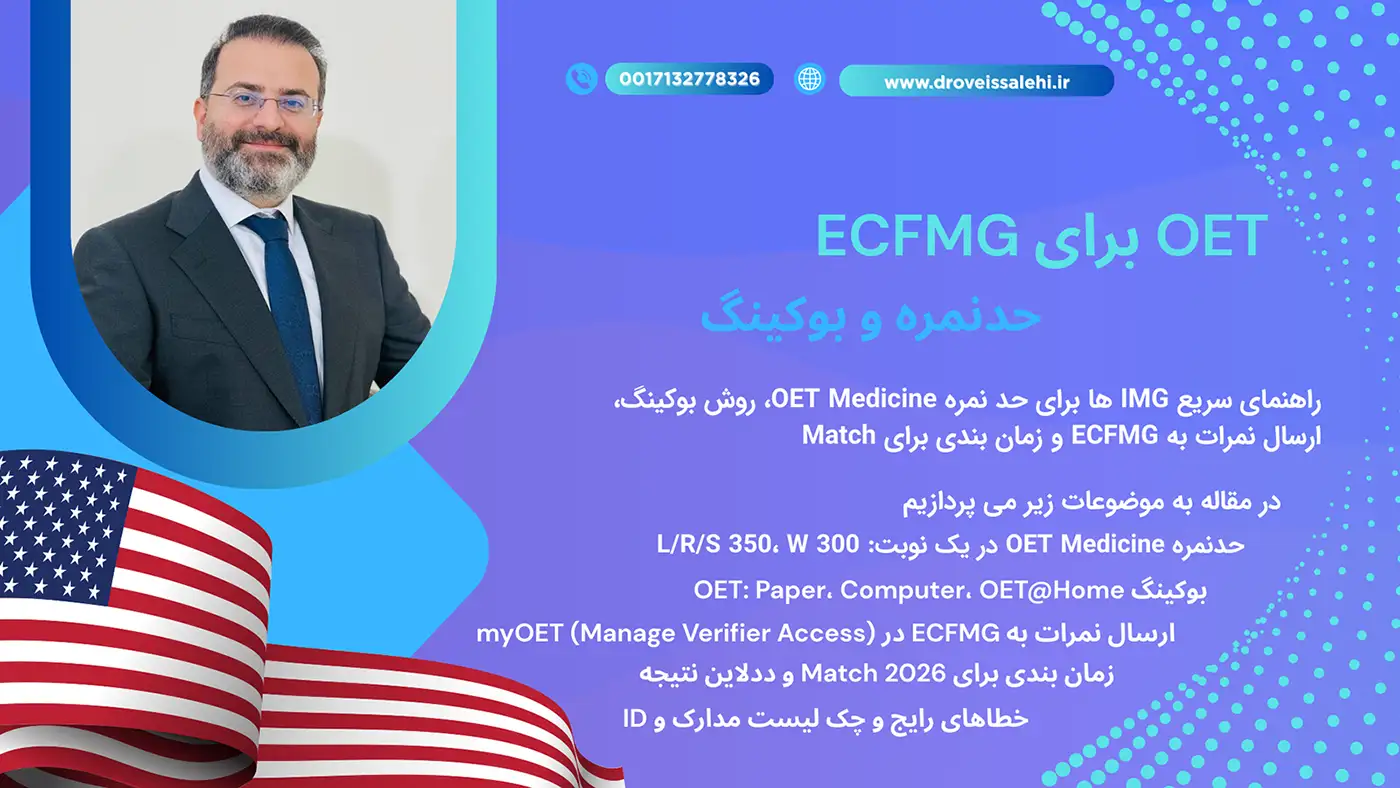 0017132778326

www.droveissalehi.ir

OET برای ECFMG

حدنمره و بوکینگ

راهنمای سریع IMG ها برای حد نمره OET Medicine، روش بوکینگ، ارسال نمرات به ECFMG و زمان بندی برای Match

در مقاله به موضوعات زیر می پردازیم

حدنمره OET Medicine در یک نوبت: L/R/S 350، W 300

بوکینگ OET: Paper، Computer، OET@Home

ارسال نمرات به ECFMG در myOET (Manage Verifier Access)

زمان بندی برای Match 2026 و ددلاین نتیجه

خطاهای رایج و چک لیست مدارک و ID